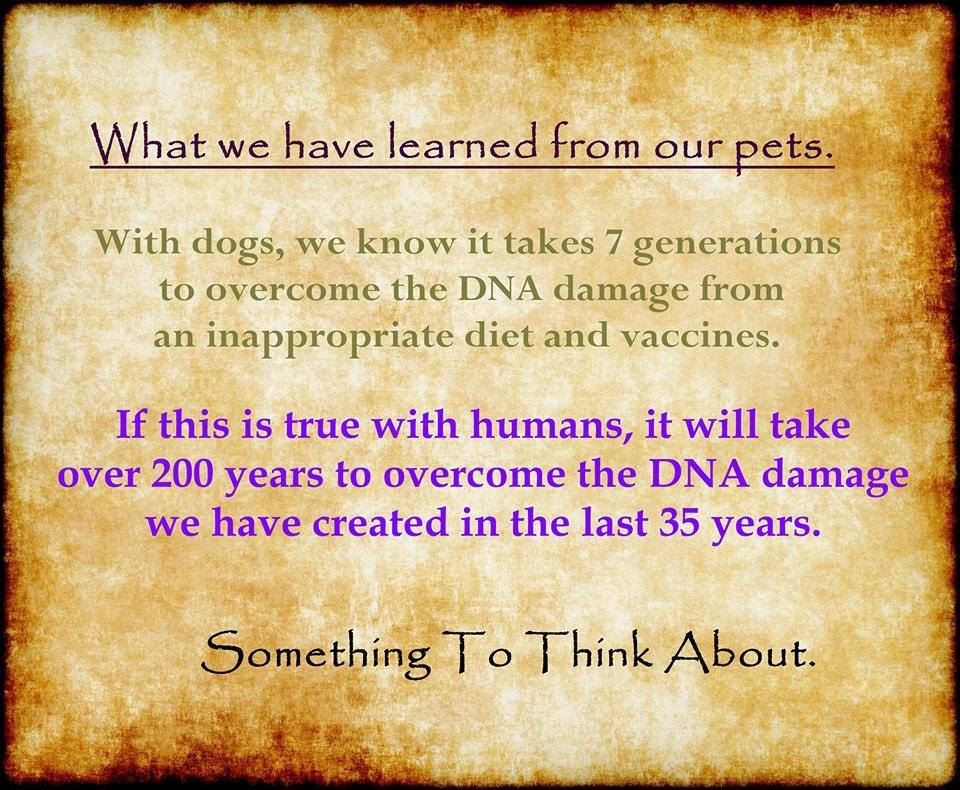 What we have learned from our pets.

With dogs, we know it takes 7 generations to overcome the DNA damage from an inappropriate diet and vaccines.

If this is true with humans, it will take over 200 years to overcome the DNA damage we have created in the last 35 years.

Something To Think About.